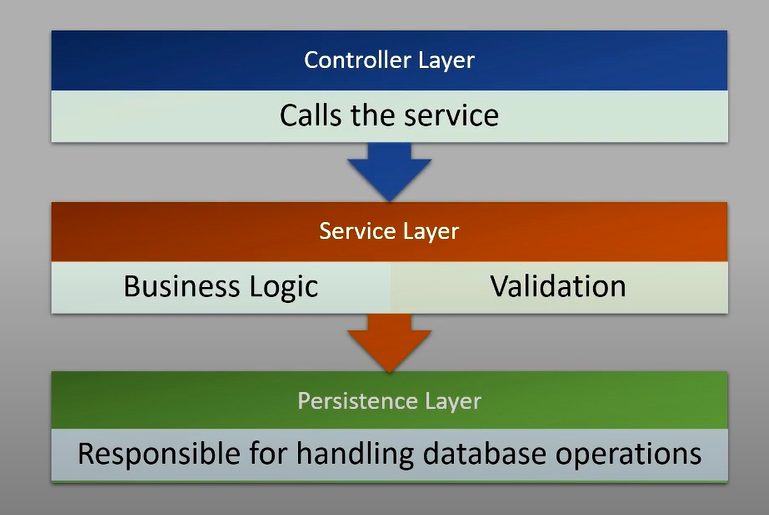 Controller Layer

Calls the service

Service Layer

Business Logic

Validation

Persistence Layer

Responsible for handling database operations